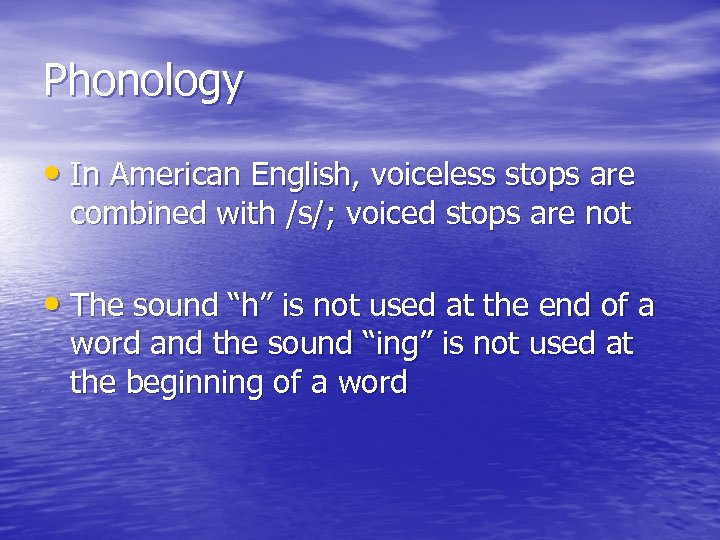 Phonology

• In American English, voiceless stops are combined with /s/; voiced stops are not

• The sound “h” is not used at the end of a word and the sound “ing” is not used at the beginning of a word